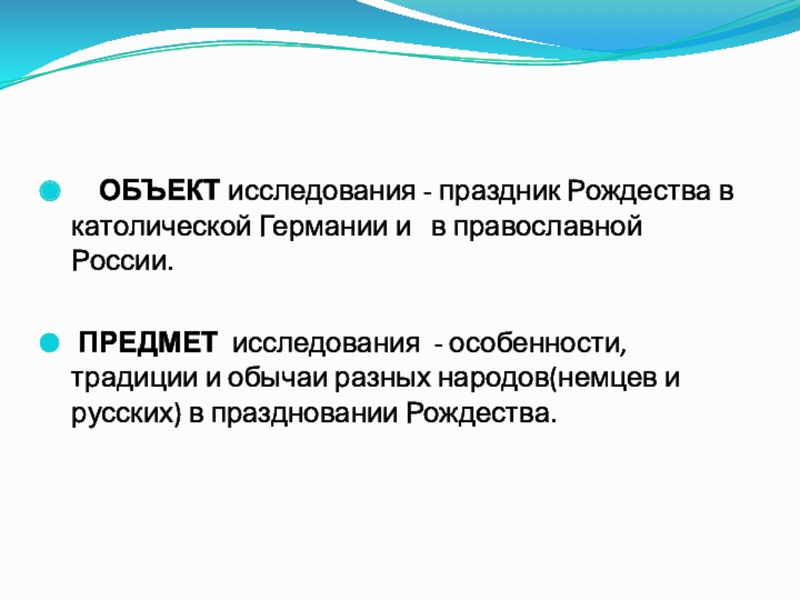 ОБЪЕКТ исследования - праздник Рождества в католической Германии и в православной России.

ПРЕДМЕТ исследования - особенности, традиции и обычаи разных народов(немцев и русских) в праздновании Рождества.